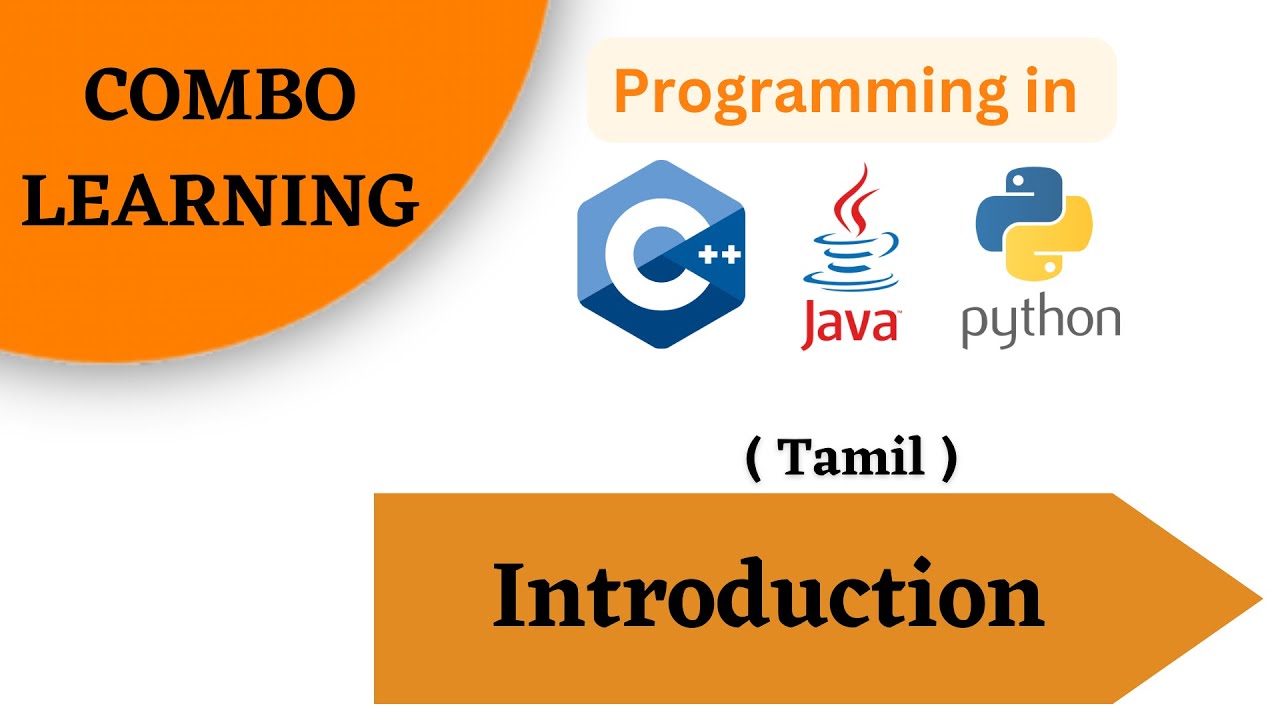 COMBO LEARNING

Programming in

C++

Java

python

( Tamil )

Introduction